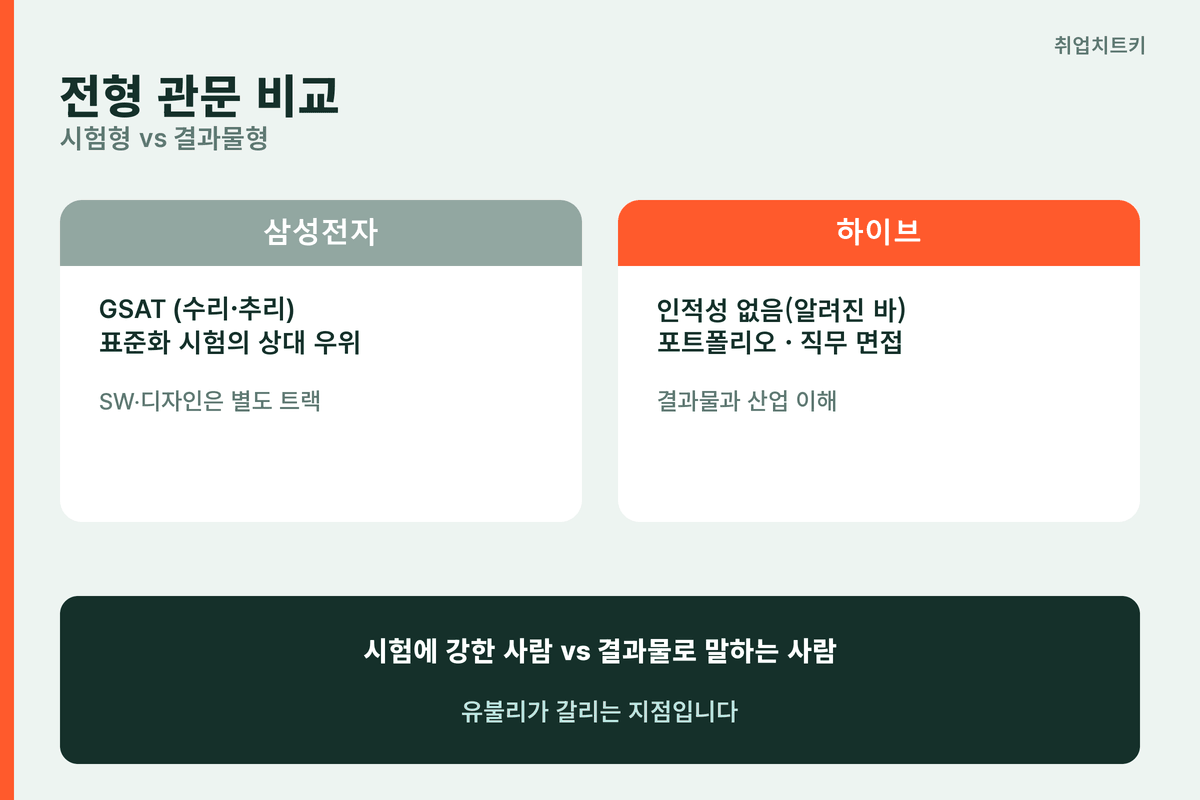 취업치트키

전형 관문 비교
시험형 vs 결과물형

삼성전자

GSAT (수리·추리)
표준화 시험의 상대 우위

SW·디자인은 별도 트랙

하이브

인적성 없음(알려진 바)
포트폴리오 · 직무 면접

결과물과 산업 이해

시험에 강한 사람 vs 결과물로 말하는 사람

유불리가 갈리는 지점입니다